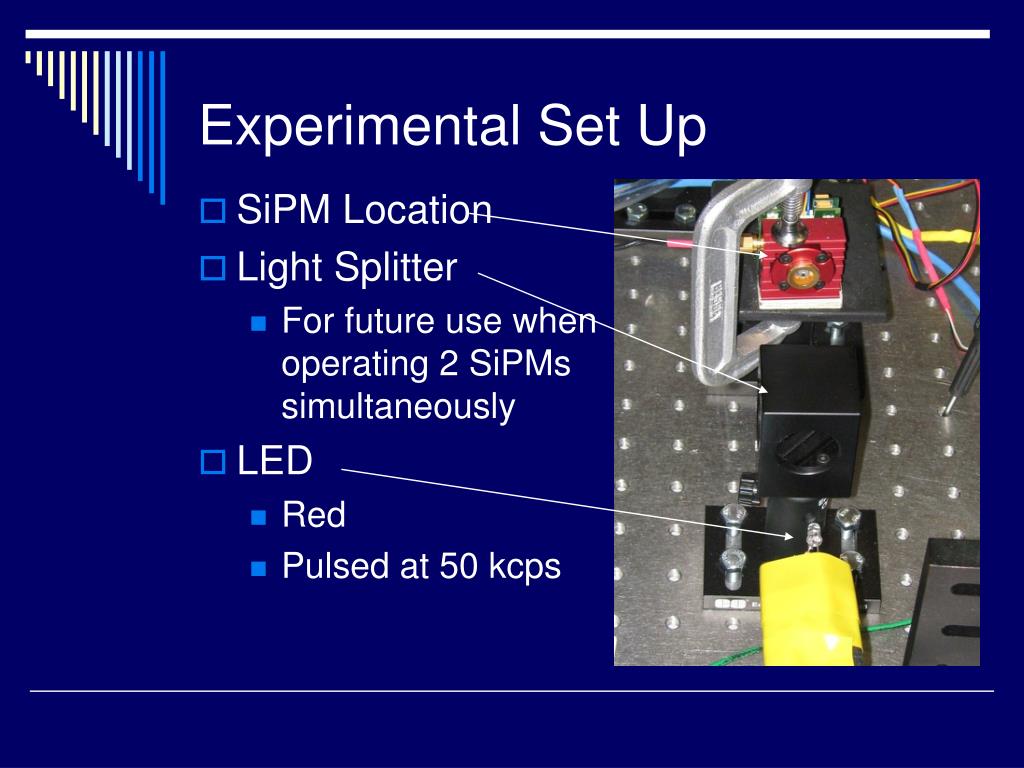 Experimental Set Up

SiPM Location

Light Splitter

For future use when operating 2 SiPMs simultaneously

LED

Red

Pulsed at 50 kcps